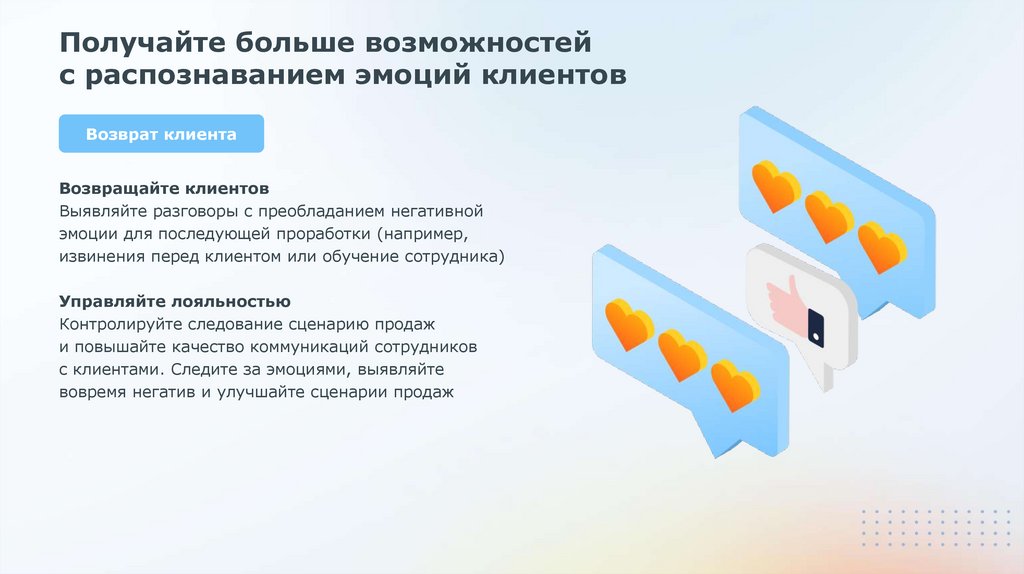 Получайте больше возможностей с распознаванием эмоций клиентов

Возврат клиента

Возвращайте клиентов
Выявляйте разговоры с преобладанием негативной эмоции для последующей проработки (например, извинения перед клиентом или обучение сотрудника)

Управляйте лояльностью
Контролируйте следование сценарию продаж и повышайте качество коммуникаций сотрудников с клиентами. Следите за эмоциями, выявляйте вовремя негатив и улучшайте сценарии продаж